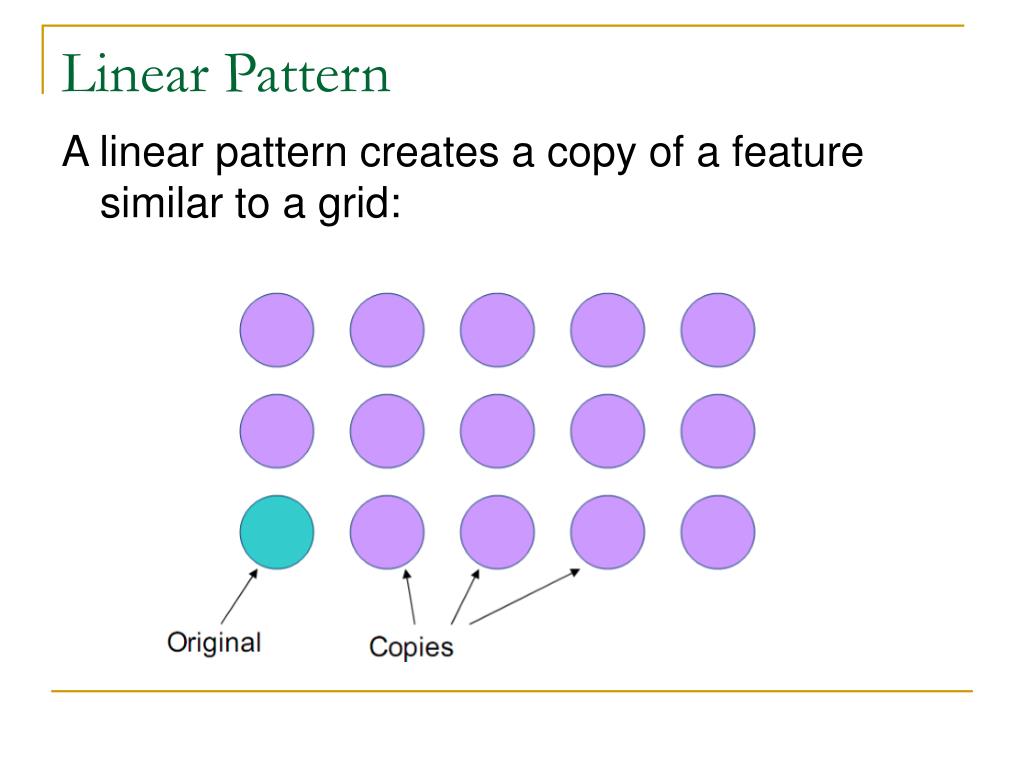 Linear Pattern

A linear pattern creates a copy of a feature similar to a grid:

Original

Copies